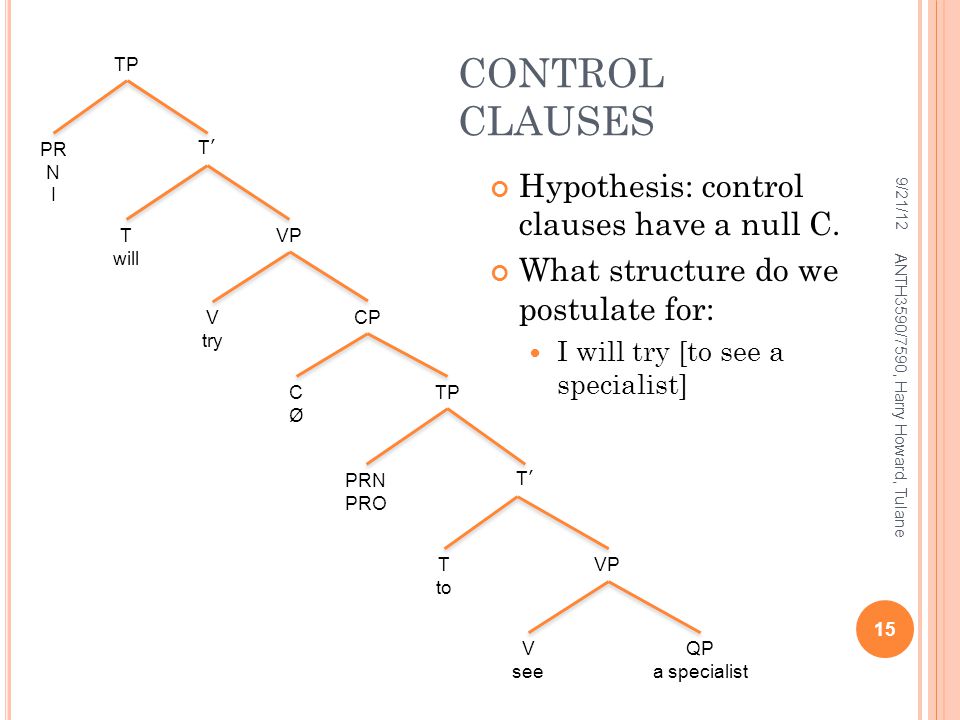 CONTROL CLAUSES

Hypothesis: control clauses have a null C.

What structure do we postulate for:

I will try [to see a specialist]

TP

PR
N
I

T′

T
will

VP

V
try

CP

C
Ø

TP

PRN
PRO

T′

T
to

VP

V
see

QP
a specialist

9/21/12

ANTH3590/7590, Harry Howard, Tulane

15